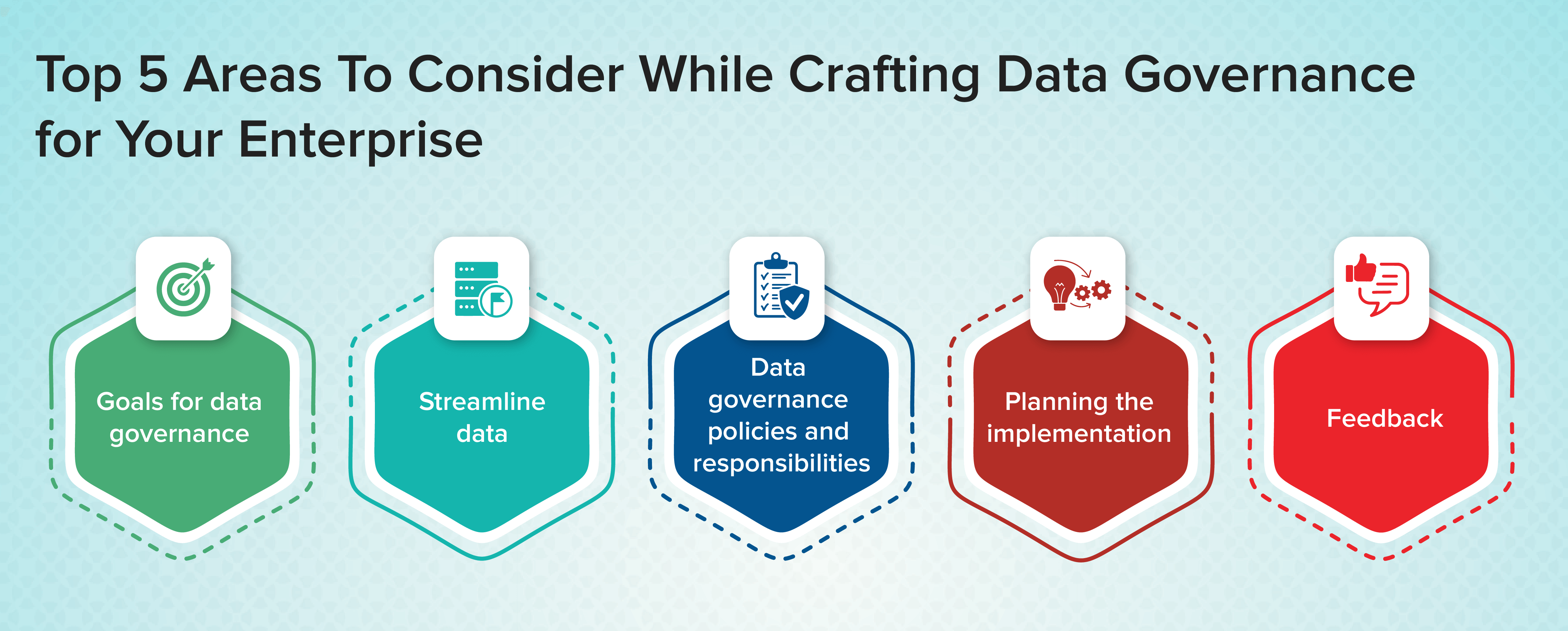 Top 5 Areas To Consider While Crafting Data Governance for Your Enterprise

Goals for data governance

Streamline data

Data governance policies and responsibilities

Planning the implementation

Feedback